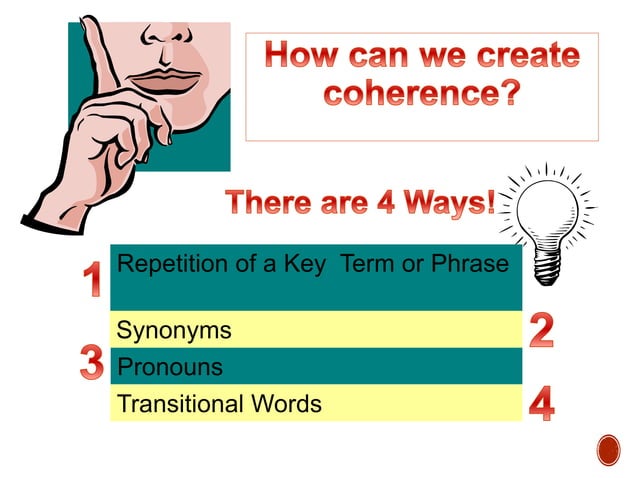 How can we create coherence?

There are 4 Ways!

1 Repetition of a Key Term or Phrase

Synonyms 2

3 Pronouns

Transitional Words 4